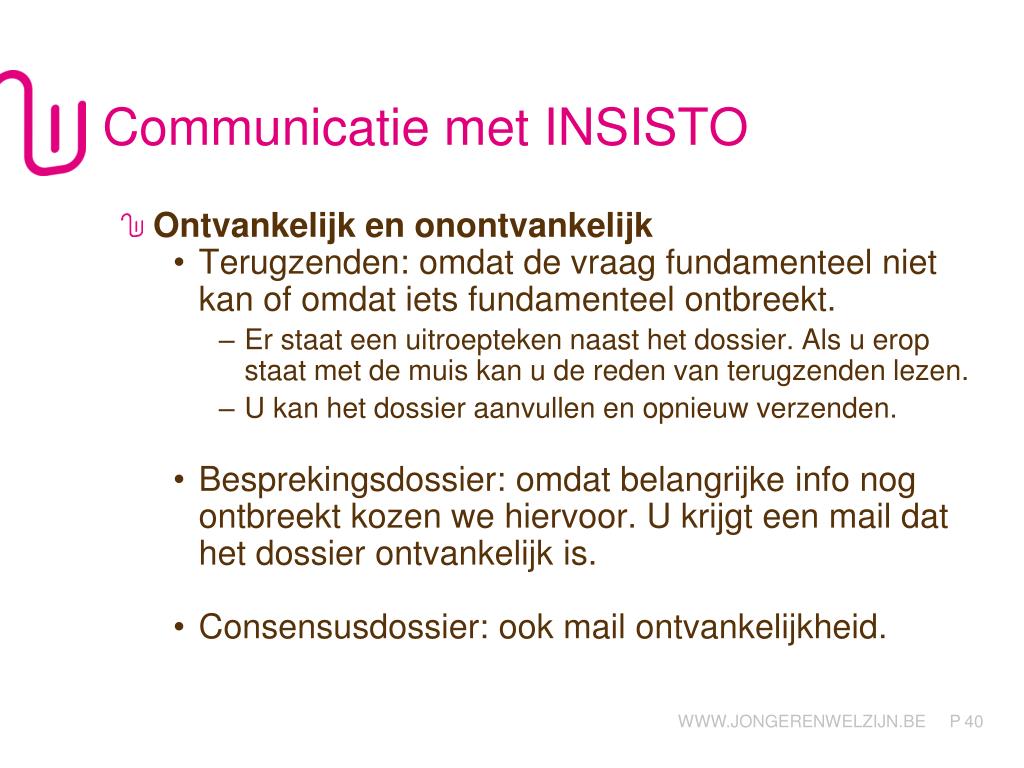 Communicatie met INSISTO

Ontvankelijk en onontvankelijk

• Terugzenden: omdat de vraag fundamenteel niet kan of omdat iets fundamenteel ontbreekt.

– Er staat een uitroepteken naast het dossier. Als u erop staat met de muis kan u de reden van terugzenden lezen.

– U kan het dossier aanvullen en opnieuw verzenden.

• Besprekingsdossier: omdat belangrijke info nog ontbreekt kozen we hiervoor. U krijgt een mail dat het dossier ontvankelijk is.

• Consensusdossier: ook mail ontvankelijkheid.

WWW.JONGERENWELZIJN.BE P 40